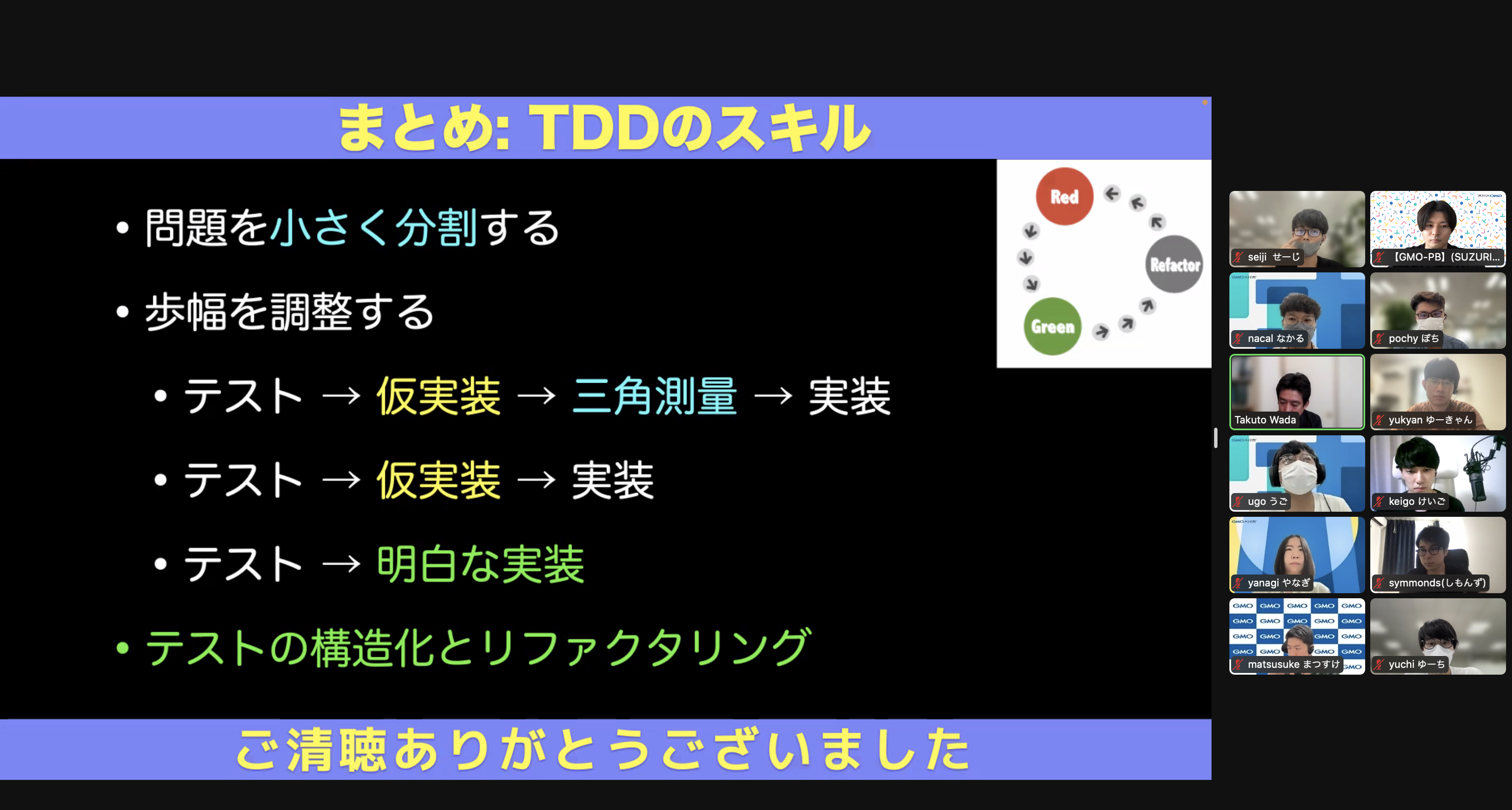 まとめ: TDDのスキル

• 問題を小さく分割する

• 歩幅を調整する

• テスト → 仮実装 → 三角測量 → 実装

• テスト → 仮実装 → 実装

• テスト → 明白な実装

• テストの構造化とリファクタリング

Red

Refactor

Green

ご清聴ありがとうございました

seiji せーじ

【GMO-PB】(SUZURI...

nacal なかる

pochy ぽち

Takuto Wada

yukyan ゆーきゃん

ugo うご

keigo けいご

yanagi やなぎ

symmonds(しもんず)

matsusuke まつすけ

yuchi ゆーち